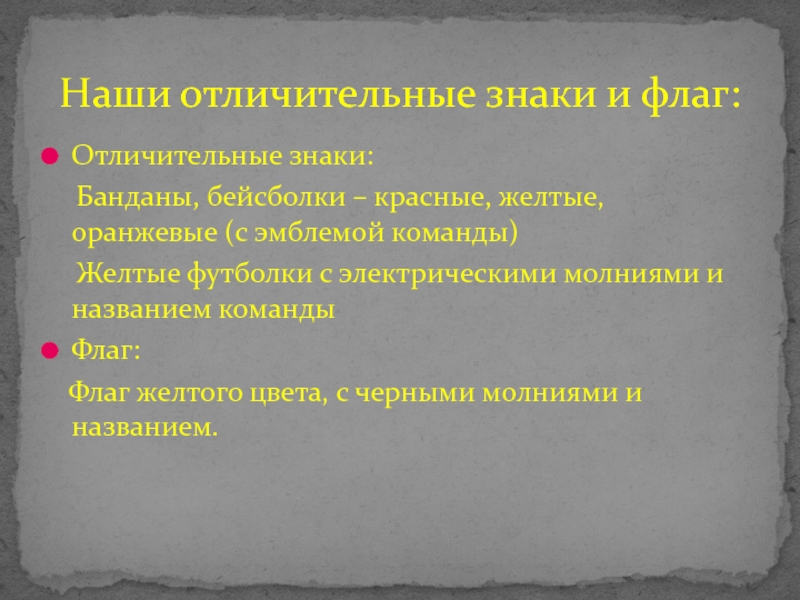 Наши отличительные знаки и флаг:

Отличительные знаки:

Банданы, бейсболки – красные, желтые, оранжевые (с эмблемой команды)

Желтые футболки с электрическими молниями и названием команды

Флаг:

Флаг желтого цвета, с черными молниями и названием.